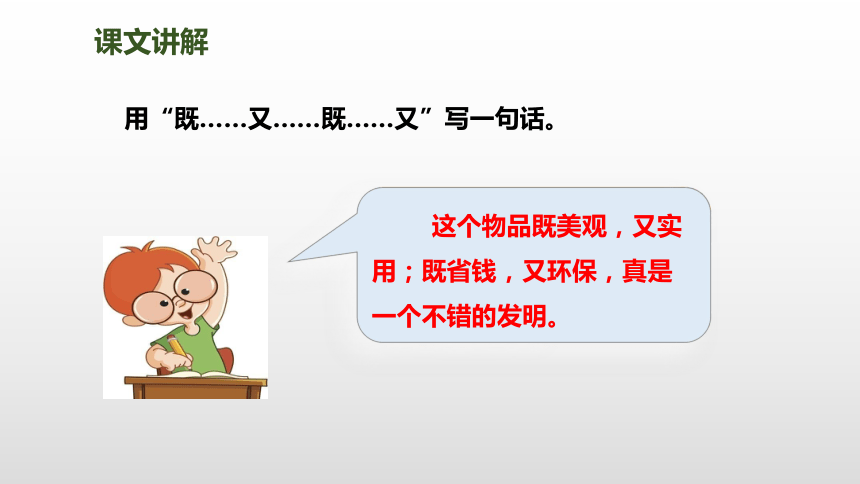 课文讲解

用“既……又……既……又”写一句话。

这个物品既美观，又实用；既省钱，又环保，真是一个不错的发明。